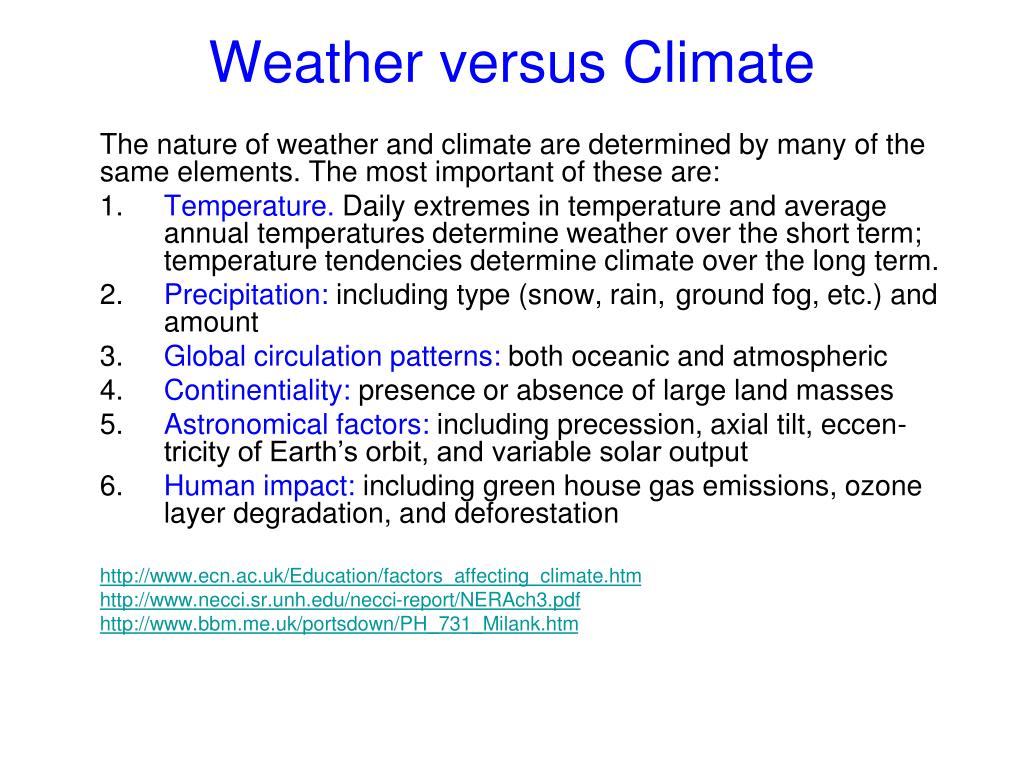 Weather versus Climate

The nature of weather and climate are determined by many of the same elements. The most important of these are:

1. Temperature. Daily extremes in temperature and average annual temperatures determine weather over the short term; temperature tendencies determine climate over the long term.
2. Precipitation: including type (snow, rain, ground fog, etc.) and amount
3. Global circulation patterns: both oceanic and atmospheric
4. Continentiality: presence or absence of large land masses
5. Astronomical factors: including precession, axial tilt, eccentricity of Earth's orbit, and variable solar output
6. Human impact: including green house gas emissions, ozone layer degradation, and deforestation

http://www.ecn.ac.uk/Education/factors_affecting_climate.htm
http://www.necci.sr.unh.edu/necci-report/NERAch3.pdf
http://www.bbm.me.uk/portsdown/PH_731_Milank.htm